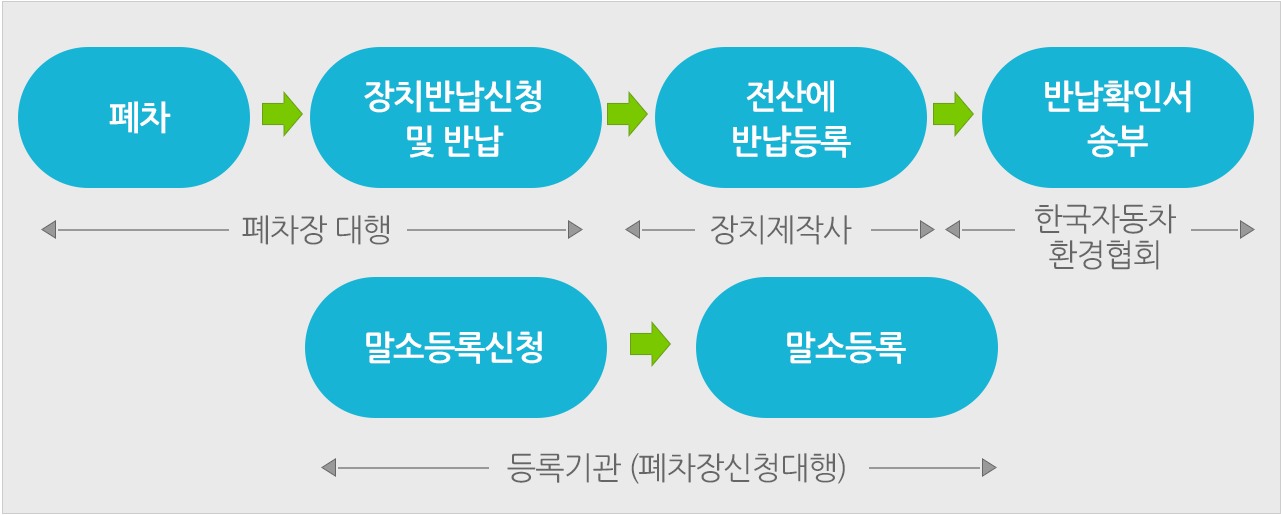 폐차

장치반납신청 및 반납

전산에 반납등록

반납확인서 송부

폐차장 대행

장치제작사

한국자동차 환경협회

말소등록신청

말소등록

등록기관 (폐차장신청대행)